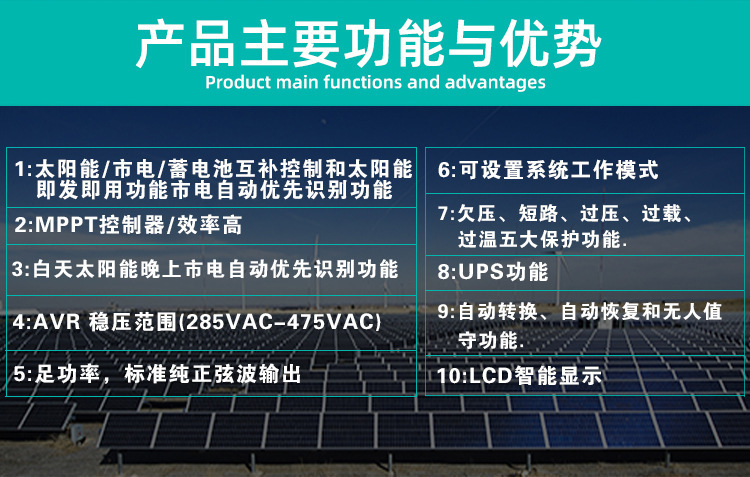 产品主要功能与优势
Product main functions and advantages

1:太阳能/市电/蓄电池互补控制和太阳能即发即用功能市电自动优先识别功能

2:MPPT控制器/效率高

3:白天太阳能晚上市电自动优先识别功能

4:AVR 稳压范围(285VAC-475VAC)

5:足功率，标准纯正弦波输出

6:可设置系统工作模式

7:欠压、短路、过压、过载、过温五大保护功能.

8:UPS功能

9:自动转换、自动恢复和无人值守功能.

10:LCD智能显示